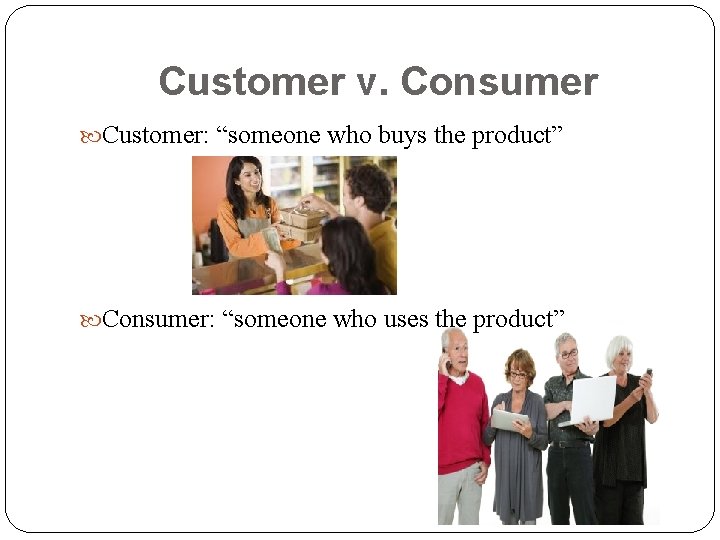 Customer v. Consumer

Customer: “someone who buys the product”

Consumer: “someone who uses the product”